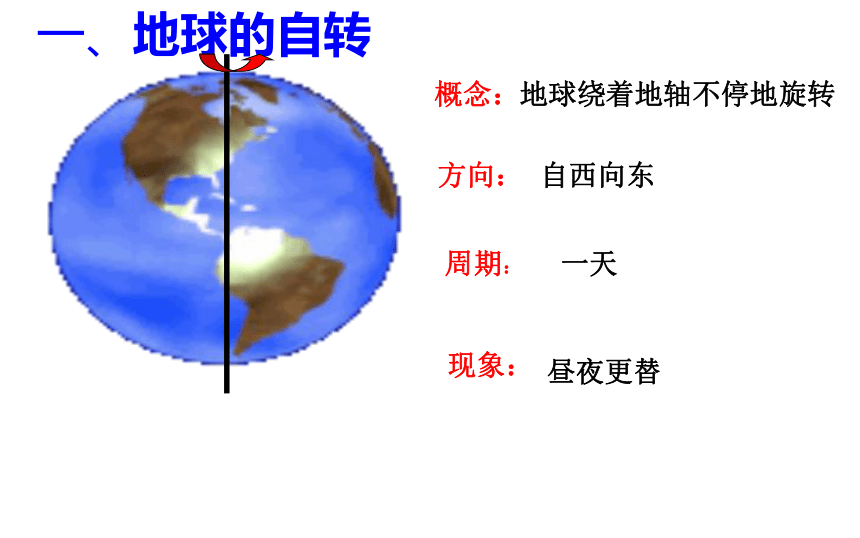 一、地球的自转

概念：地球绕着地轴不停地旋转

方向： 自西向东

周期： 一天

现象： 昼夜更替